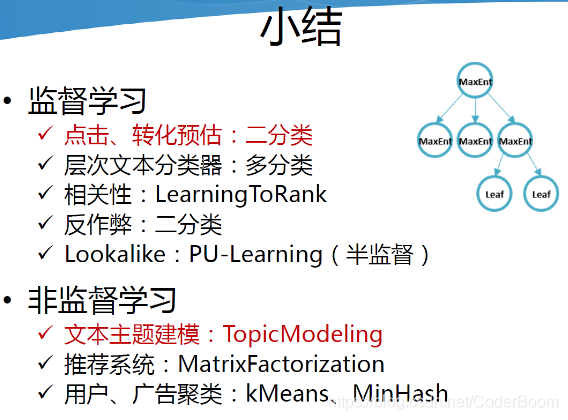 小结

• 监督学习
✓ 点击、转化预估：二分类
✓ 层次文本分类器：多分类
✓ 相关性：LearningToRank
✓ 反作弊：二分类
✓ Lookalike：PU-Learning（半监督）

MaxEnt
MaxEnt MaxEnt MaxEnt
Leaf Leaf

• 非监督学习
✓ 文本主题建模：TopicModeling
✓ 推荐系统：MatrixFactorization
✓ 用户、广告聚类：kMeans、MinHash

https://blog.csdn.net/CoderBoom